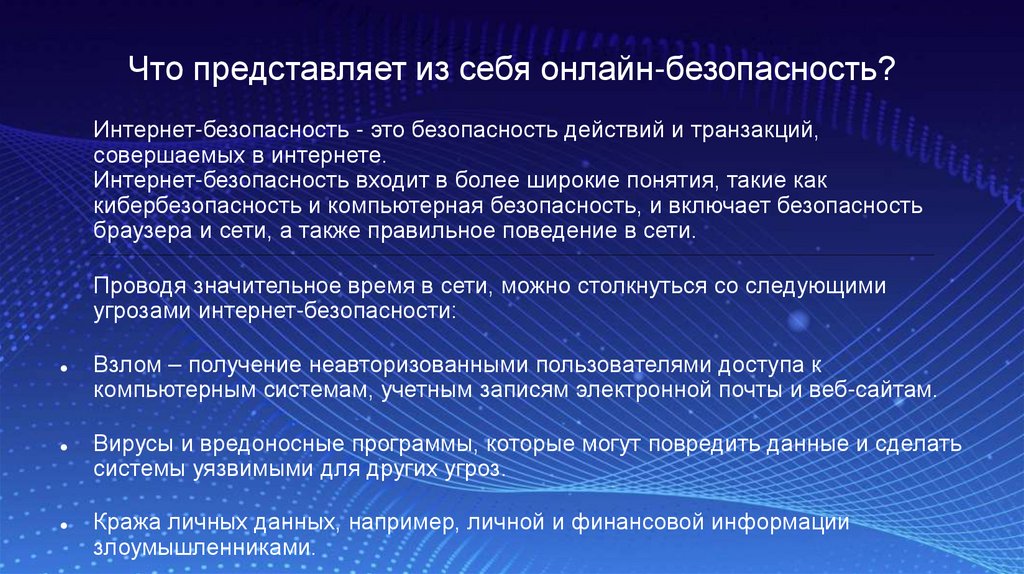 Что представляет из себя онлайн-безопасность?

Интернет-безопасность - это безопасность действий и транзакций, совершаемых в интернете.
Интернет-безопасность входит в более широкие понятия, такие как кибербезопасность и компьютерная безопасность, и включает безопасность браузера и сети, а также правильное поведение в сети.

Проводя значительное время в сети, можно столкнуться со следующими угрозами интернет-безопасности:

• Взлом – получение неавторизованными пользователями доступа к компьютерным системам, учетным записям электронной почты и веб-сайтам.

• Вирусы и вредоносные программы, которые могут повредить данные и сделать системы уязвимыми для других угроз.

• Кража личных данных, например, личной и финансовой информации злоумышленниками.